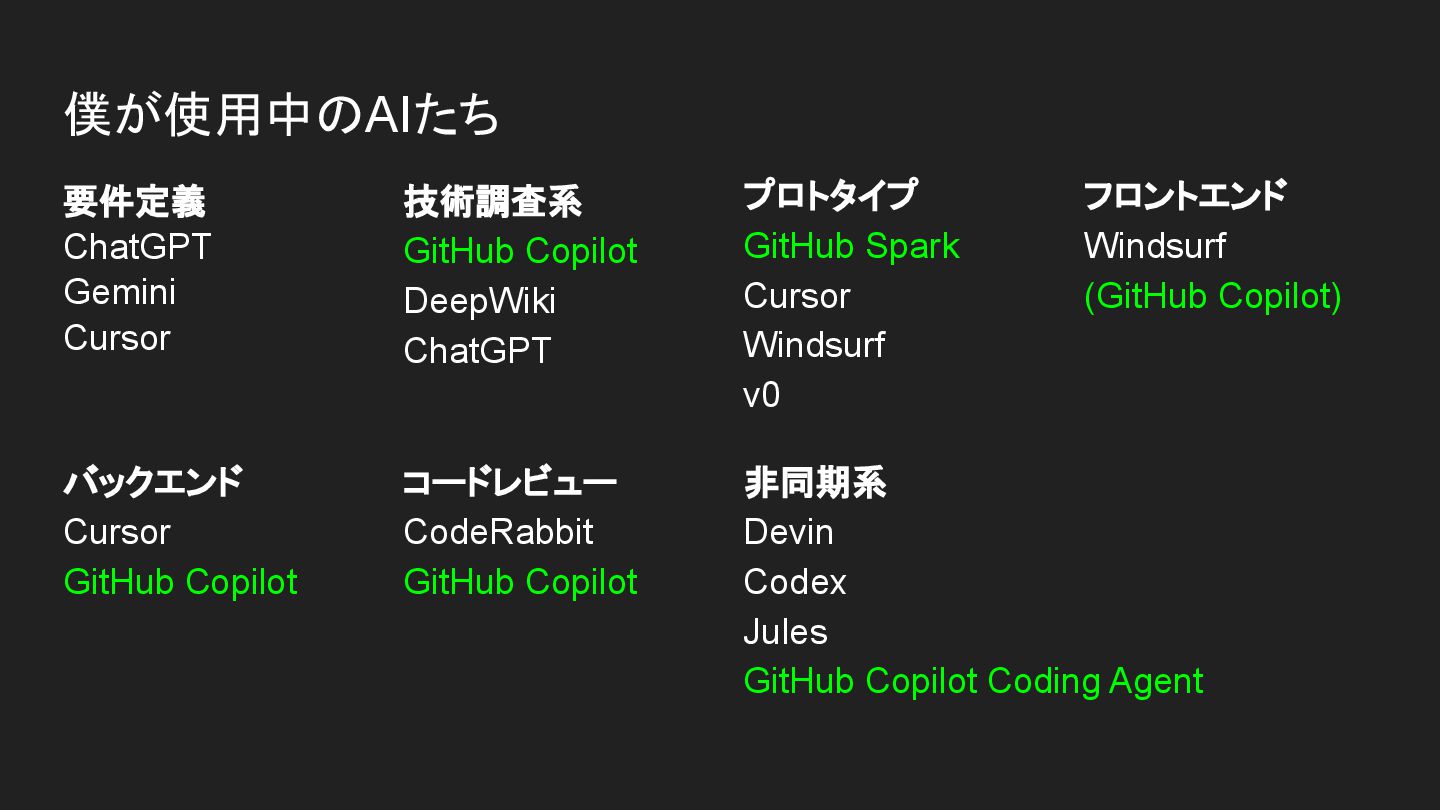 僕が使用中のAIたち

要件定義
ChatGPT
Gemini
Cursor

技術調査系
GitHub Copilot
DeepWiki
ChatGPT

プロトタイプ
GitHub Spark
Cursor
Windsurf
v0

フロントエンド
Windsurf
(GitHub Copilot)

バックエンド
Cursor
GitHub Copilot

コードレビュー
CodeRabbit
GitHub Copilot

非同期系
Devin
Codex
Jules
GitHub Copilot Coding Agent